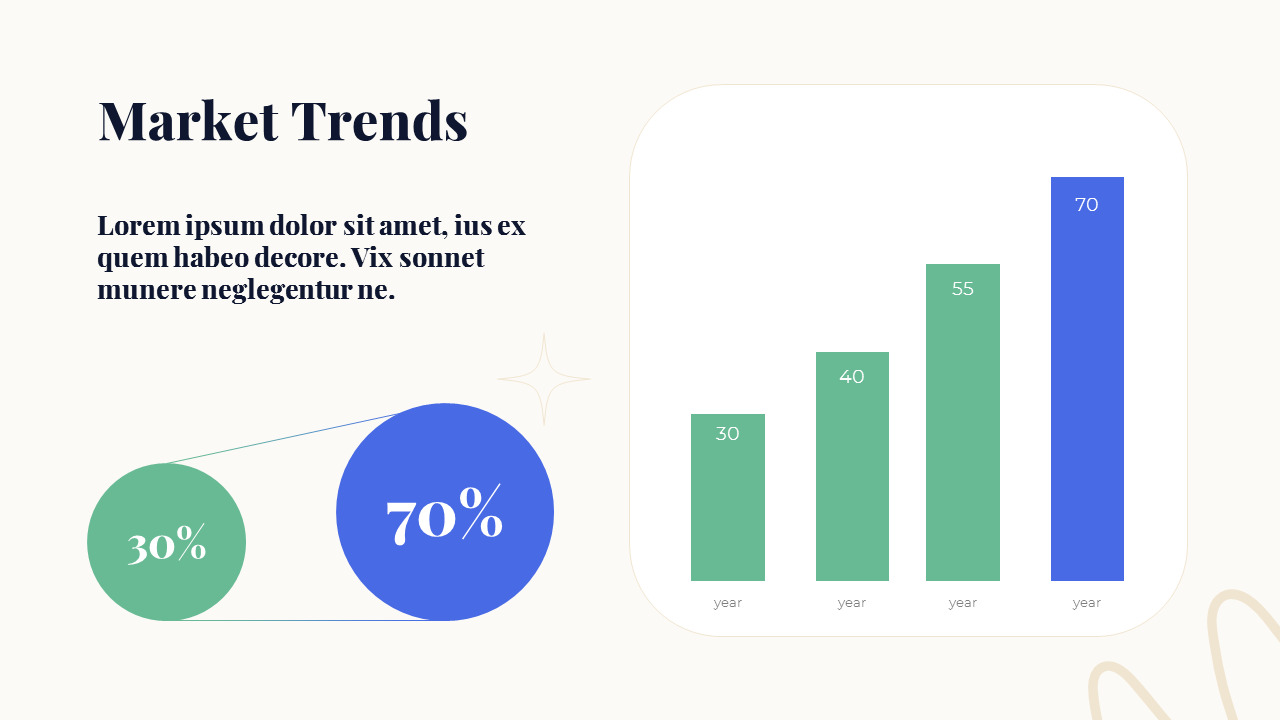 Market Trends

Lorem ipsum dolor sit amet, ius ex quem habeo decore. Vix sonnet munere neglegentur ne.

30%

70%

30
40
55
70

year
year
year
year